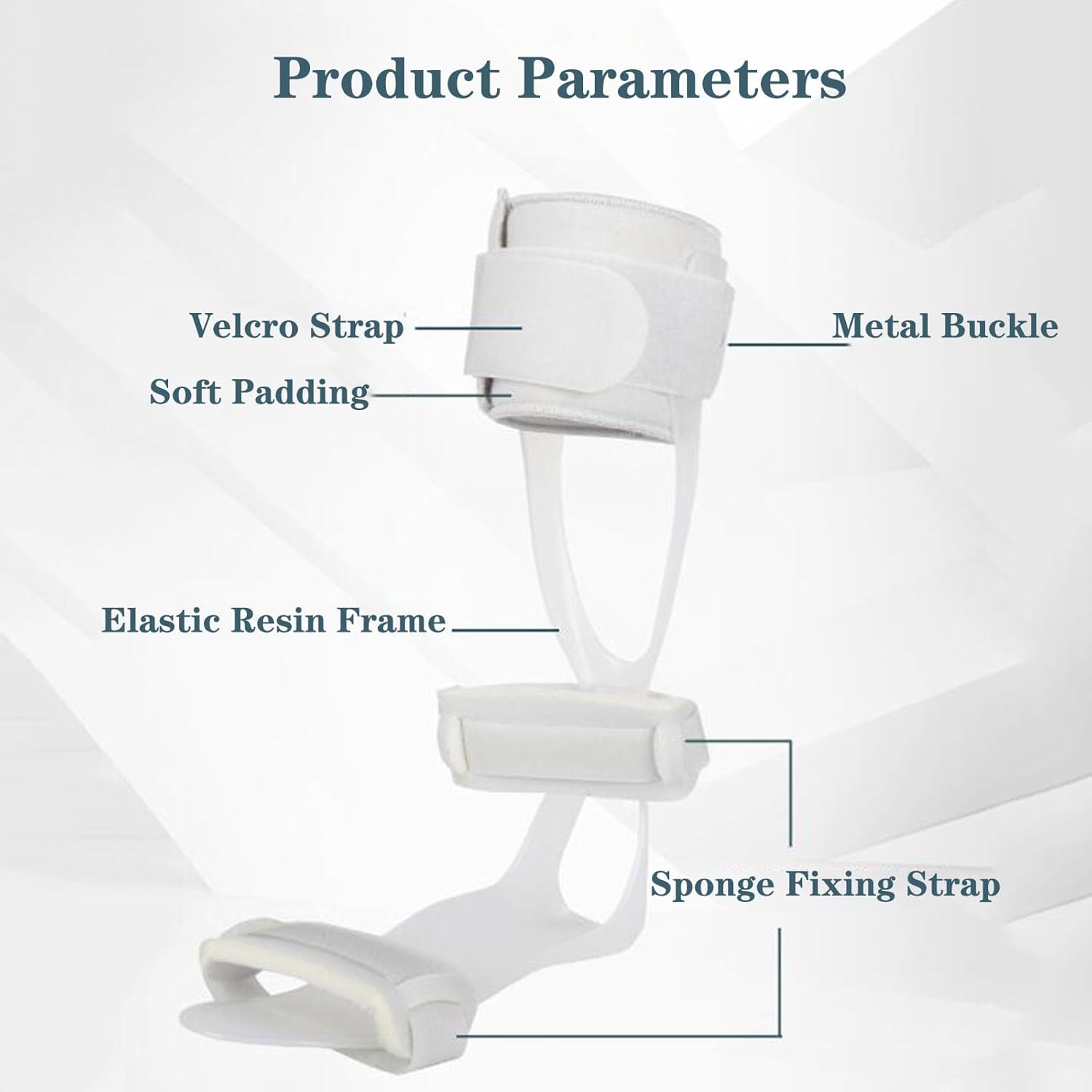 Product Parameters

Velcro Strap

Metal Buckle

Soft Padding

Elastic Resin Frame

Sponge Fixing Strap